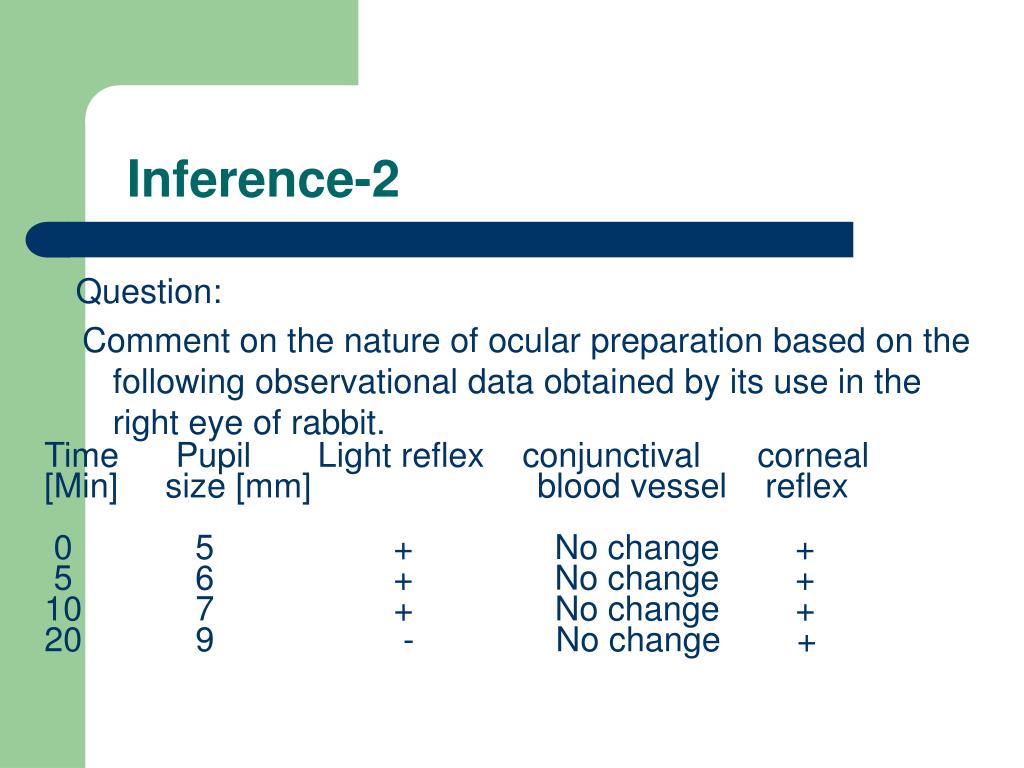 Inference-2

Question:

Comment on the nature of ocular preparation based on the following observational data obtained by its use in the right eye of rabbit.

| Time [Min] | Pupil size [mm] | Light reflex | conjunctival blood vessel | corneal reflex |
|---|---|---|---|---|
| 0 | 5 | + | No change | + |
| 5 | 6 | + | No change | + |
| 10 | 7 | + | No change | + |
| 20 | 9 | - | No change | + |